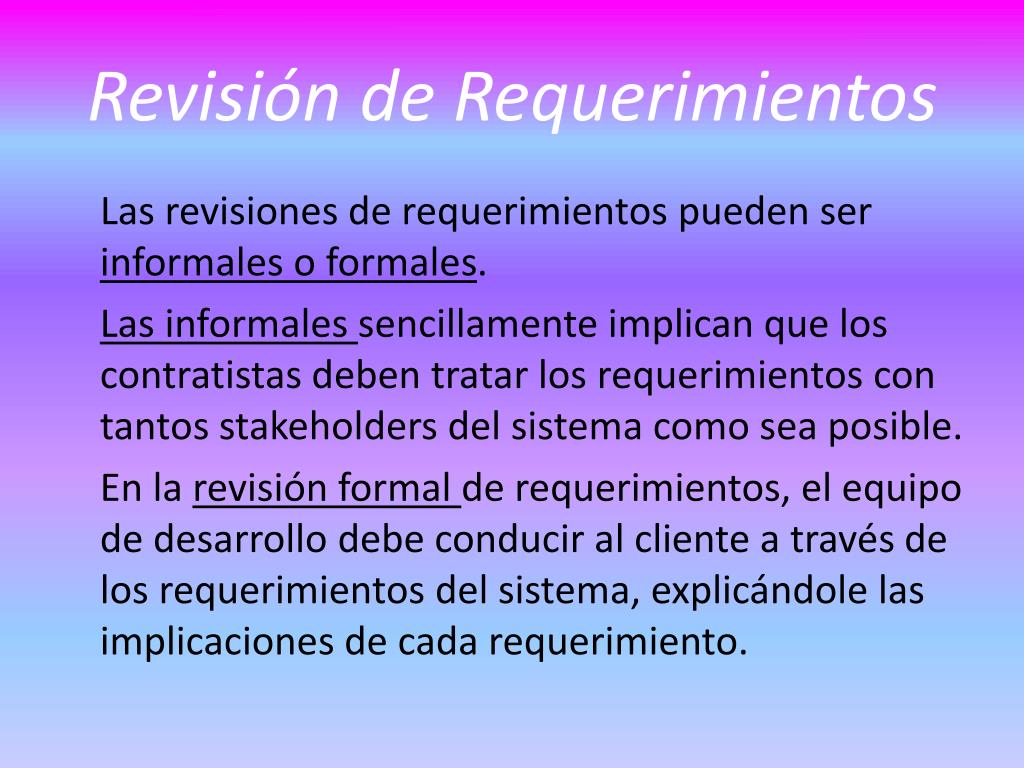 Revisión de Requerimientos

Las revisiones de requerimientos pueden ser informales o formales.

Las informales sencillamente implican que los contratistas deben tratar los requerimientos con tantos stakeholders del sistema como sea posible.

En la revisión formal de requerimientos, el equipo de desarrollo debe conducir al cliente a través de los requerimientos del sistema, explicándole las implicaciones de cada requerimiento.